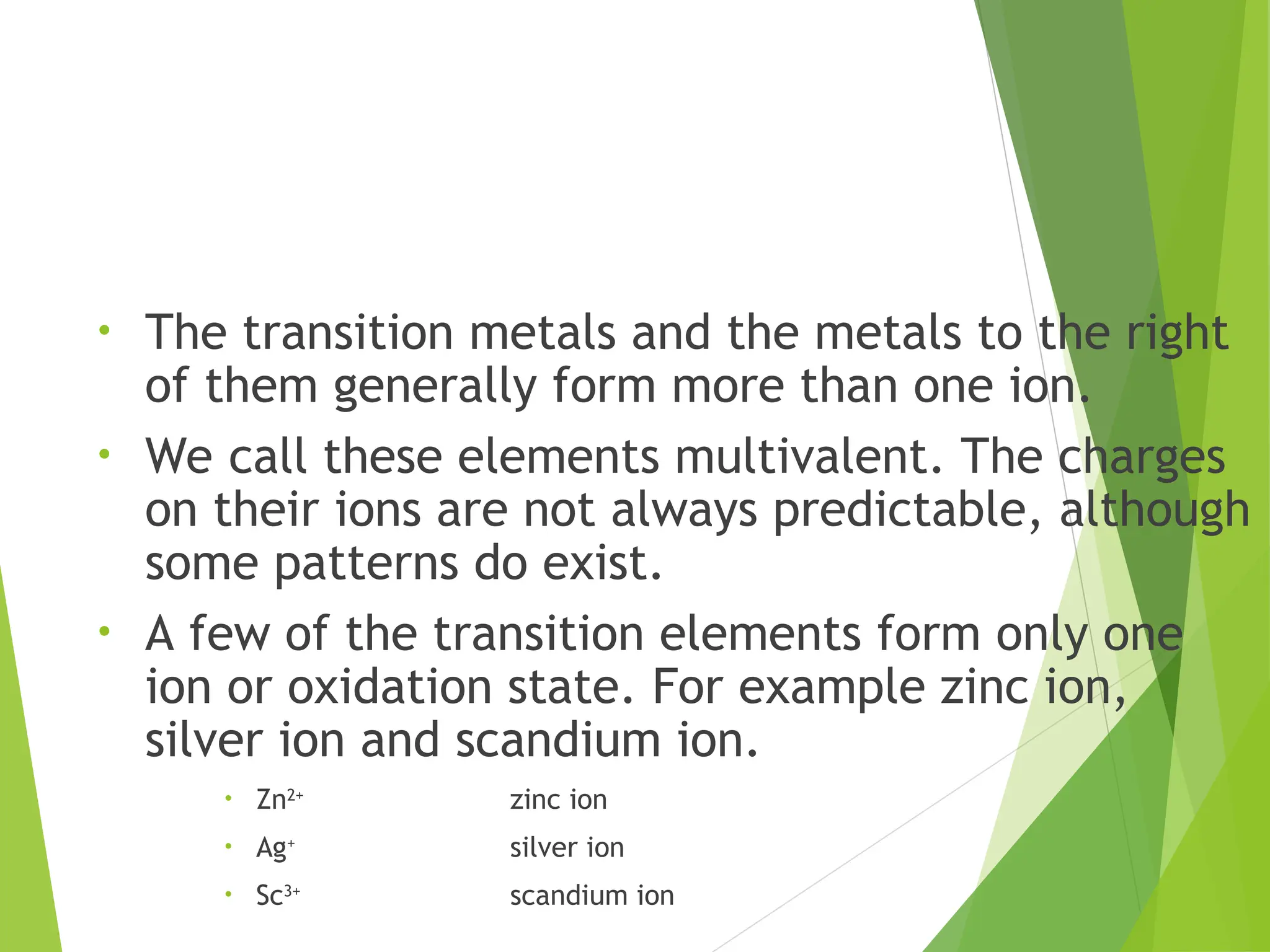 • The transition metals and the metals to the right of them generally form more than one ion.

• We call these elements multivalent. The charges on their ions are not always predictable, although some patterns do exist.

• A few of the transition elements form only one ion or oxidation state. For example zinc ion, silver ion and scandium ion.

• $Zn^{2+}$ zinc ion
• $Ag^{+}$ silver ion
• $Sc^{3+}$ scandium ion